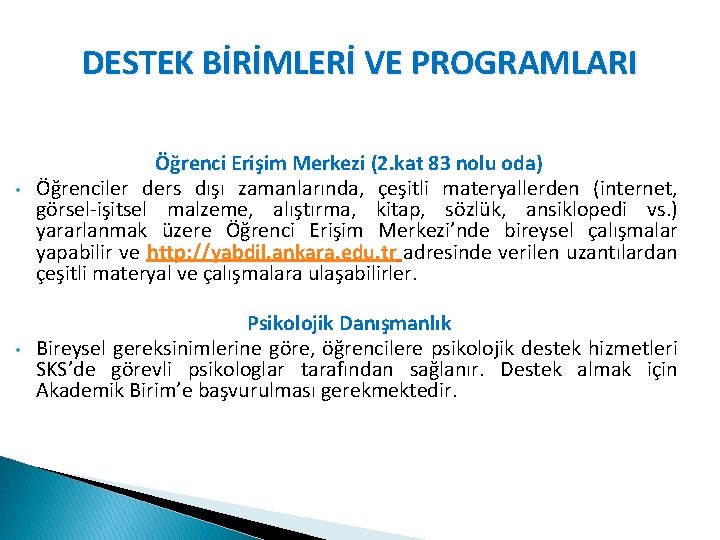 DESTEK BİRİMLERİ VE PROGRAMLARI

Öğrenci Erişim Merkezi (2.kat 83 nolu oda)

• Öğrenciler ders dışı zamanlarında, çeşitli materyallerden (internet, görsel-işitsel malzeme, alıştırma, kitap, sözlük, ansiklopedi vs.) yararlanmak üzere Öğrenci Erişim Merkezi'nde bireysel çalışmalar yapabilir ve http://yabdil.ankara.edu.tr adresinde verilen uzantılardan çeşitli materyal ve çalışmalara ulaşabilirler.

Psikolojik Danışmanlık

• Bireysel gereksinimlerine göre, öğrencilere psikolojik destek hizmetleri SKS'de görevli psikologlar tarafından sağlanır. Destek almak için Akademik Birim'e başvurulması gerekmektedir.